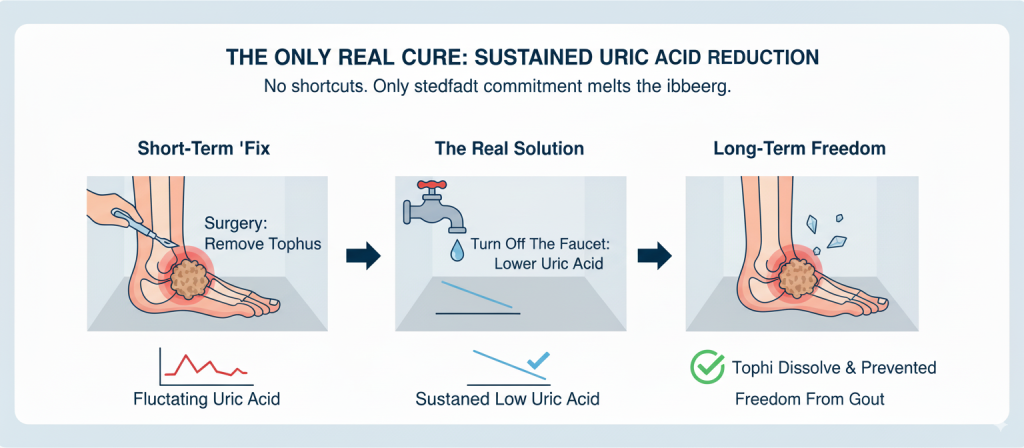 THE ONLY REAL CURE: SUSTAINED URIC ACID REDUCTION
No shortcuts. Only stedfadt commitment melts the ibbeerg.

Short-Term 'Fix

Surgery: Remove Tophus

Fluctating Uric Acid

The Real Solution

Turn Off The Faucet: Lower Uric Acid

Sustaned Low Uric Acid

Long-Term Freedom

Tophi Dissolve & Prevented

Freedom From Gout